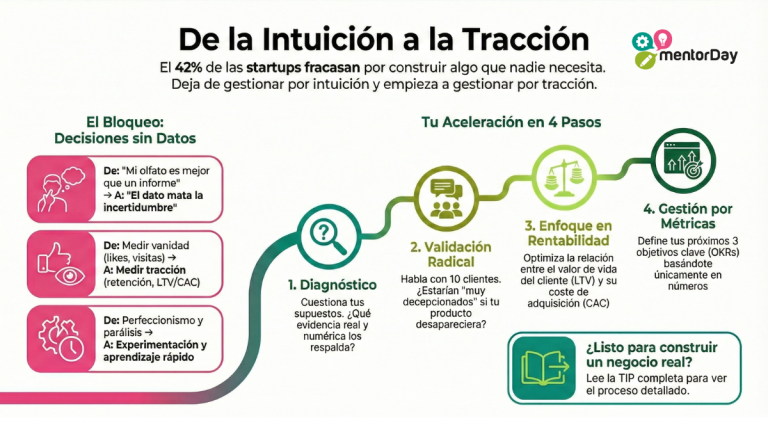 De la Intuición a la Tracción

mentorDay

El 42% de las startups fracasan por construir algo que nadie necesita. Deja de gestionar por intuición y empieza a gestionar por tracción.

El Bloqueo: Decisiones sin Datos

De: "Mi olfato es mejor que un informe" → A: "El dato mata la incertidumbre"

De: Medir vanidad (likes, visitas) → A: Medir tracción (retención, LTV/CAC)

De: Perfeccionismo y parálisis → A: Experimentación y aprendizaje rápido

Tu Aceleración en 4 Pasos

1. Diagnóstico
Cuestiona tus supuestos. ¿Qué evidencia real y numérica los respalda?

2. Validación Radical
Habla con 10 clientes. ¿Estarían "muy decepcionados" si tu producto desapareciera?

3. Enfoque en Rentabilidad
Optimiza la relación entre el valor de vida del cliente (LTV) y su coste de adquisición (CAC)

4. Gestión por Métricas
Define tus próximos 3 objetivos clave (OKRs) basándote únicamente en números

¿Listo para construir un negocio real?
Lee la TIP completa para ver el proceso detallado.